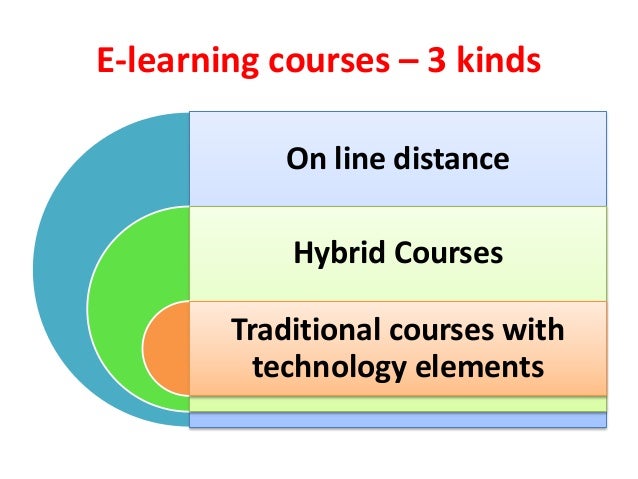 E-learning courses – 3 kinds

On line distance

Hybrid Courses

Traditional courses with technology elements